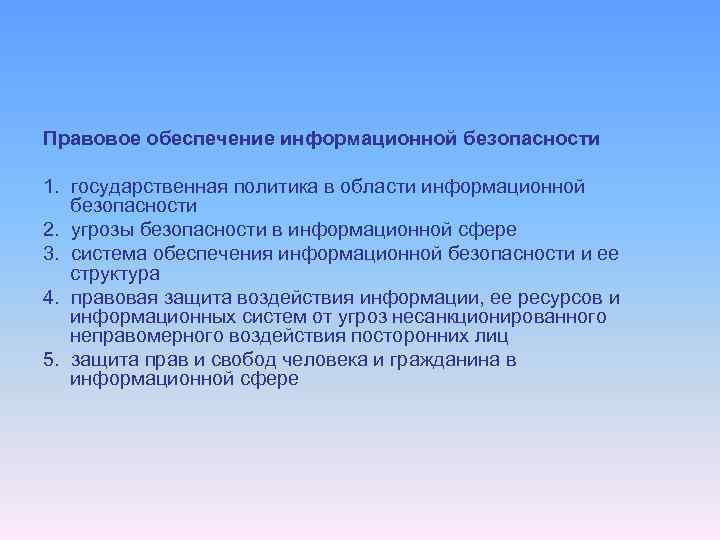 Правовое обеспечение информационной безопасности

1. государственная политика в области информационной безопасности
2. угрозы безопасности в информационной сфере
3. система обеспечения информационной безопасности и ее структура
4. правовая защита воздействия информации, ее ресурсов и информационных систем от угроз несанкционированного неправомерного воздействия посторонних лиц
5. защита прав и свобод человека и гражданина в информационной сфере